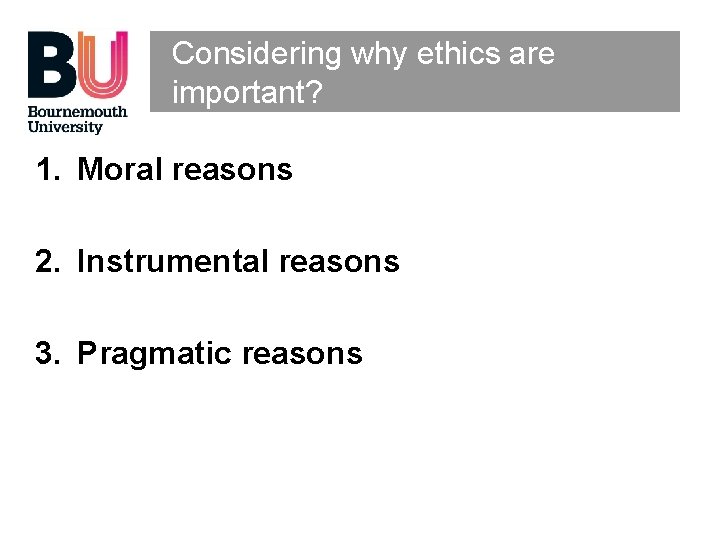 BU
Bournemouth University

Considering why ethics are important?

1. Moral reasons

2. Instrumental reasons

3. Pragmatic reasons